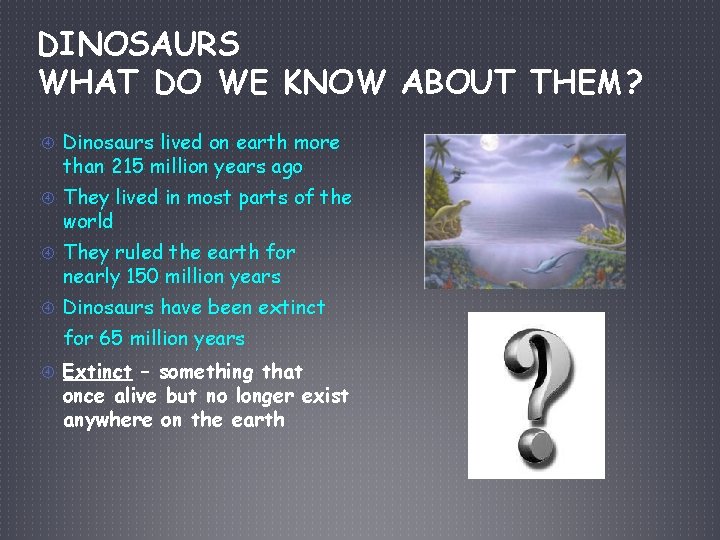 DINOSAURS
WHAT DO WE KNOW ABOUT THEM?

Dinosaurs lived on earth more than 215 million years ago

They lived in most parts of the world

They ruled the earth for nearly 150 million years

Dinosaurs have been extinct for 65 million years

Extinct – something that once alive but no longer exist anywhere on the earth